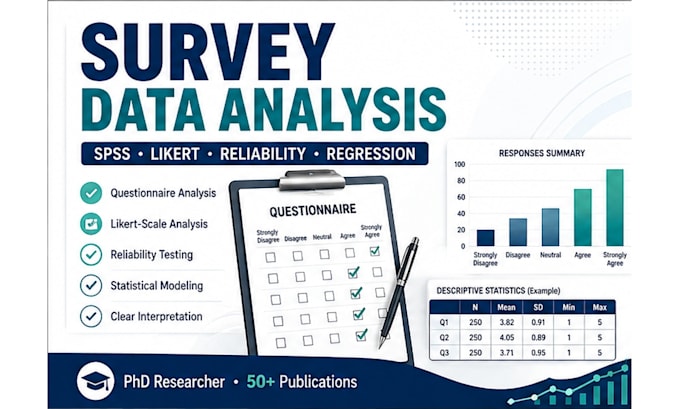 SURVEY
DATA ANALYSIS

SPSS • LIKERT • RELIABILITY • REGRESSION

Questionnaire Analysis
Likert-Scale Analysis
Reliability Testing
Statistical Modeling
Clear Interpretation

QUESTIONNAIRE
Strongly Disagree Disagree Neutral Agree Strongly Agree

RESPONSES SUMMARY
100
80
60
40
20
0
Strongly Disagree Disagree Neutral Agree Strongly Agree

DESCRIPTIVE STATISTICS (Example)

| | N | Mean | SD | Min | Max |
|---|---|---|---|---|---|
| Q1 | 250 | 3.82 | 0.91 | 1 | 5 |
| Q2 | 250 | 4.05 | 0.89 | 1 | 5 |
| Q3 | 250 | 3.71 | 0.95 | 1 | 5 |

PhD Researcher • 50+ Publications